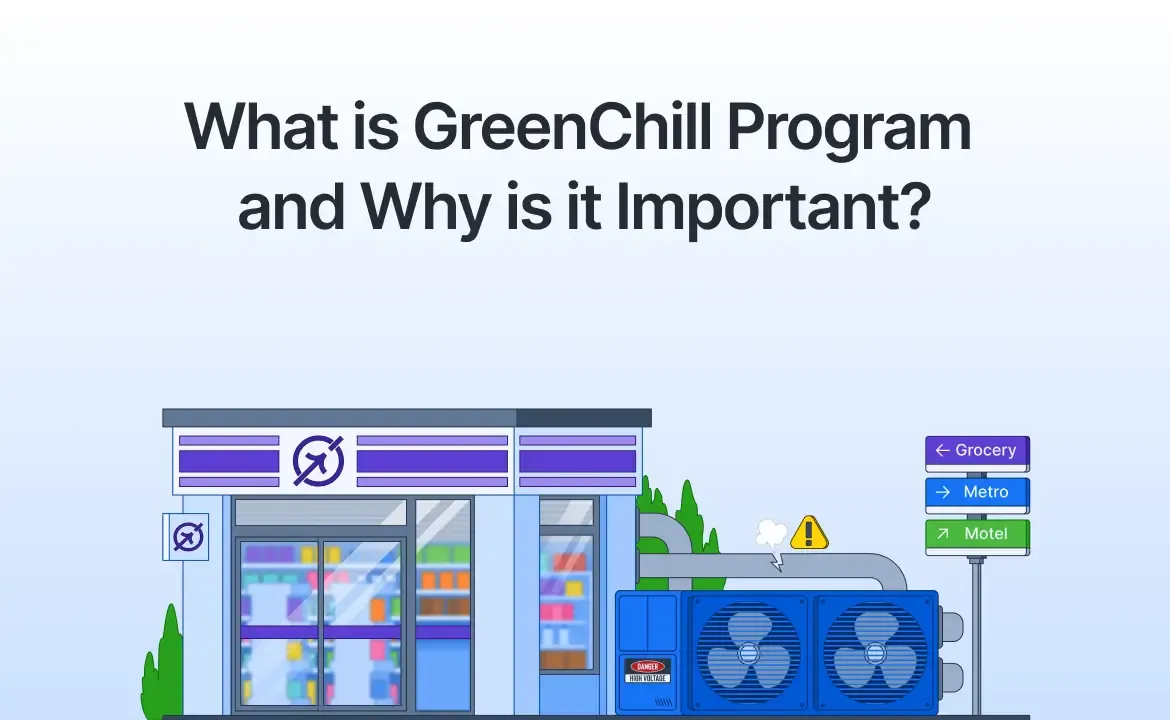 What is GreenChill Program and Why is it Important?

← Grocery
→ Metro
↗ Motel

DANGER
HIGH VOLTAGE